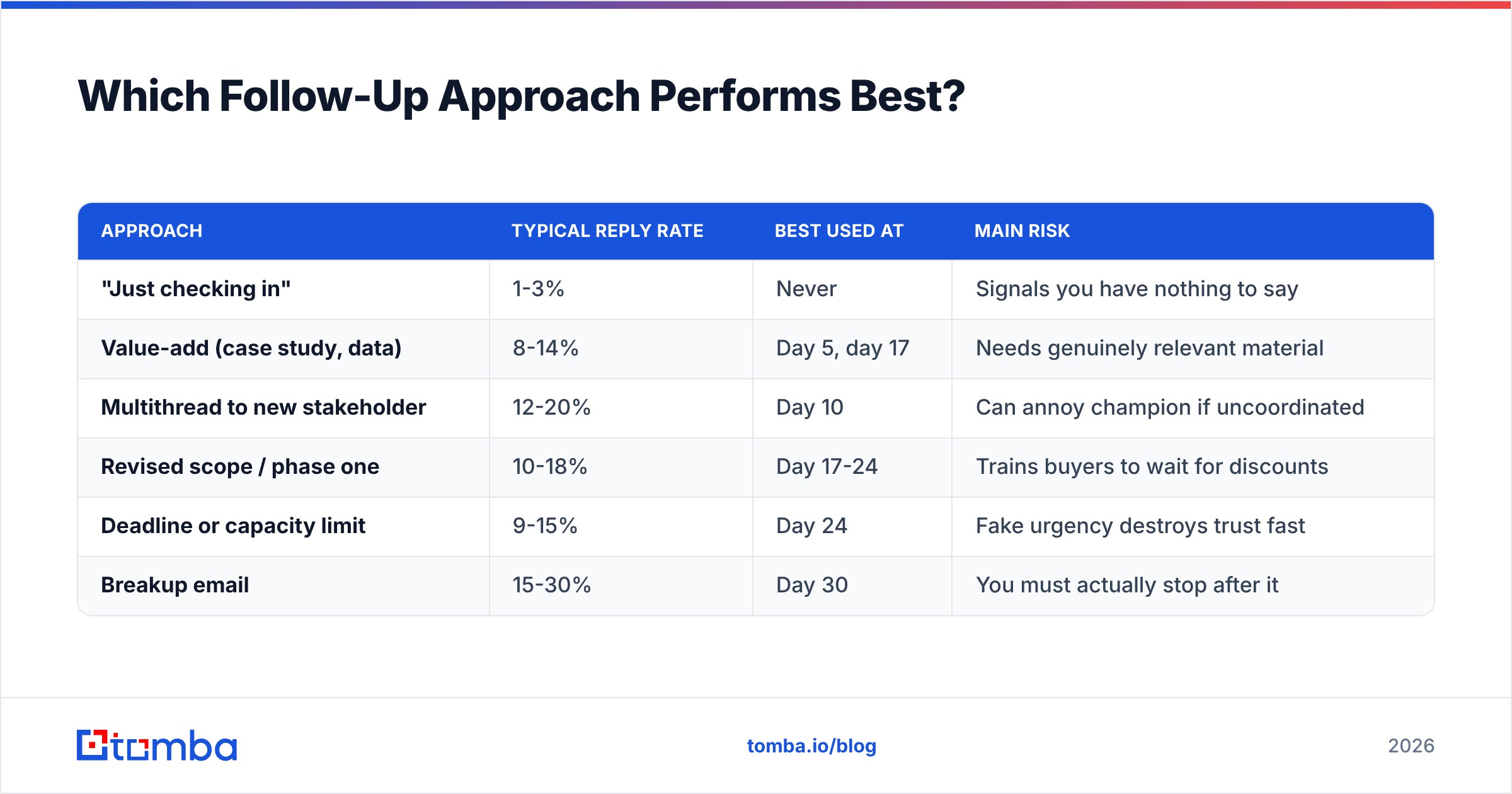 Which Follow-Up Approach Performs Best?

| APPROACH | TYPICAL REPLY RATE | BEST USED AT | MAIN RISK |
|---|---|---|---|
| "Just checking in" | 1-3% | Never | Signals you have nothing to say |
| Value-add (case study, data) | 8-14% | Day 5, day 17 | Needs genuinely relevant material |
| Multithread to new stakeholder | 12-20% | Day 10 | Can annoy champion if uncoordinated |
| Revised scope / phase one | 10-18% | Day 17-24 | Trains buyers to wait for discounts |
| Deadline or capacity limit | 9-15% | Day 24 | Fake urgency destroys trust fast |
| Breakup email | 15-30% | Day 30 | You must actually stop after it |

tomba

tomba.io/blog

2026